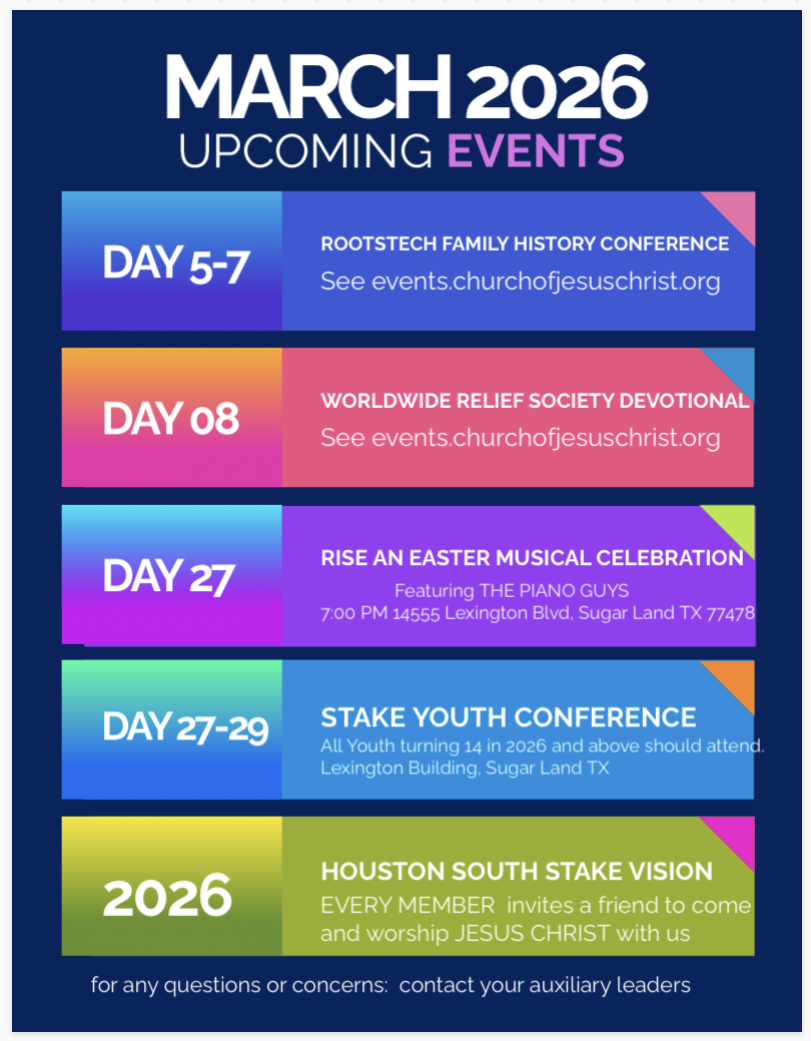 MARCH 2026
UPCOMING EVENTS

DAY 5-7

ROOTSTECH FAMILY HISTORY CONFERENCE
See events.churchofjesuschrist.org

DAY 08

WORLDWIDE RELIEF SOCIETY DEVOTIONAL
See events.churchofjesuschrist.org

DAY 27

RISE AN EASTER MUSICAL CELEBRATION
Featuring THE PIANO GUYS
7:00 PM 14555 Lexington Blvd, Sugar Land TX 77478

DAY 27-29

STAKE YOUTH CONFERENCE
All Youth turning 14 in 2026 and above should attend.
Lexington Building, Sugar Land TX

2026

HOUSTON SOUTH STAKE VISION
EVERY MEMBER invites a friend to come and worship JESUS CHRIST with us

for any questions or concerns: contact your auxiliary leaders